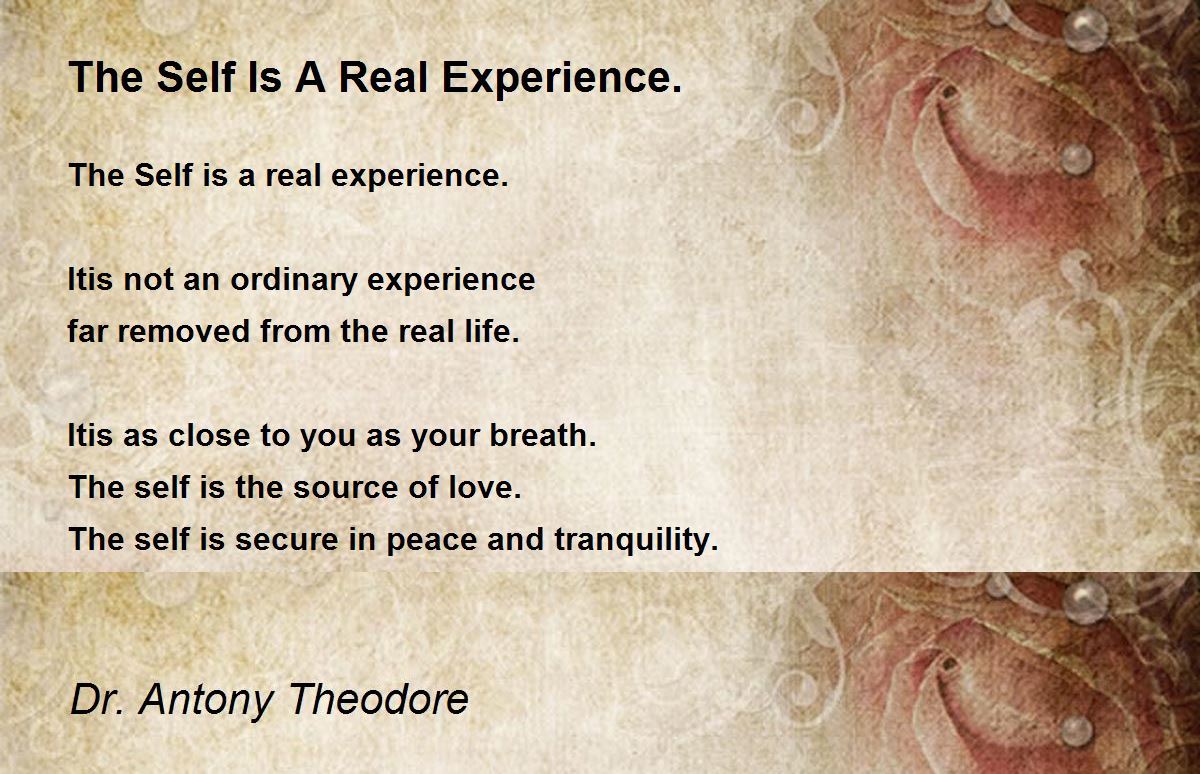 The Self Is A Real Experience.

The Self is a real experience.

Itis not an ordinary experience
far removed from the real life.

Itis as close to you as your breath.
The self is the source of love.
The self is secure in peace and tranquility.

Dr. Antony Theodore